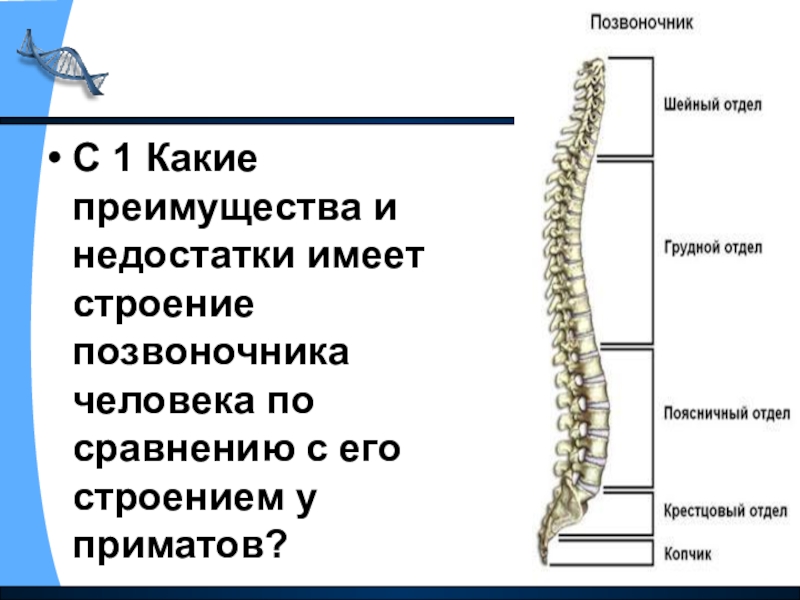 • С 1 Какие преимущества и недостатки имеет строение позвоночника человека по сравнению с его строением у приматов?

Позвоночник

Шейный отдел

Грудной отдел

Поясничный отдел

Крестцовый отдел

Копчик